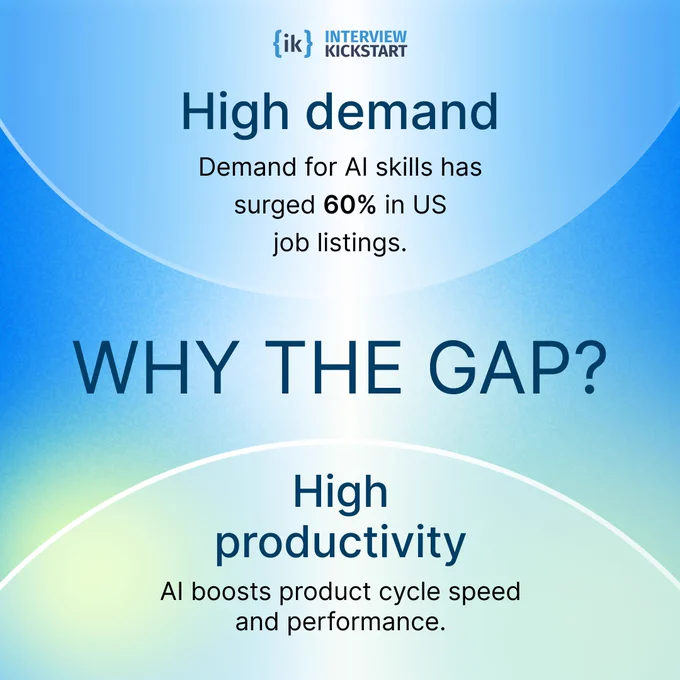 {ik} INTERVIEW KICKSTART

High demand

Demand for AI skills has surged 60% in US job listings.

WHY THE GAP?

High productivity

AI boosts product cycle speed and performance.